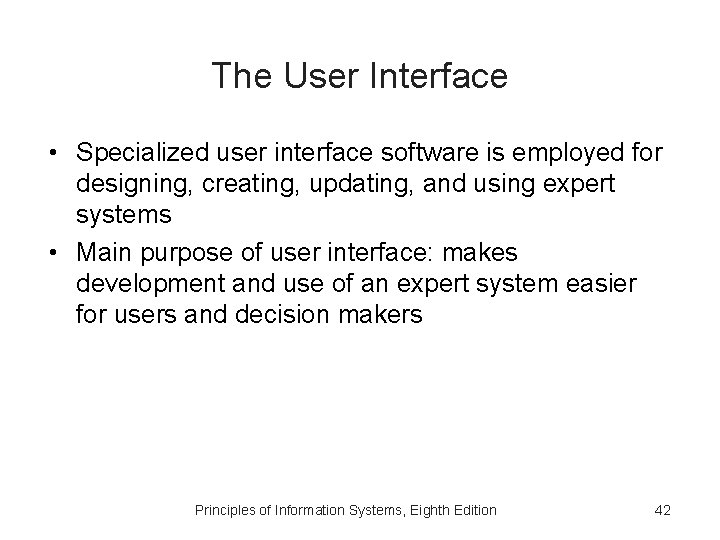 The User Interface

• Specialized user interface software is employed for designing, creating, updating, and using expert systems
• Main purpose of user interface: makes development and use of an expert system easier for users and decision makers

Principles of Information Systems, Eighth Edition

42